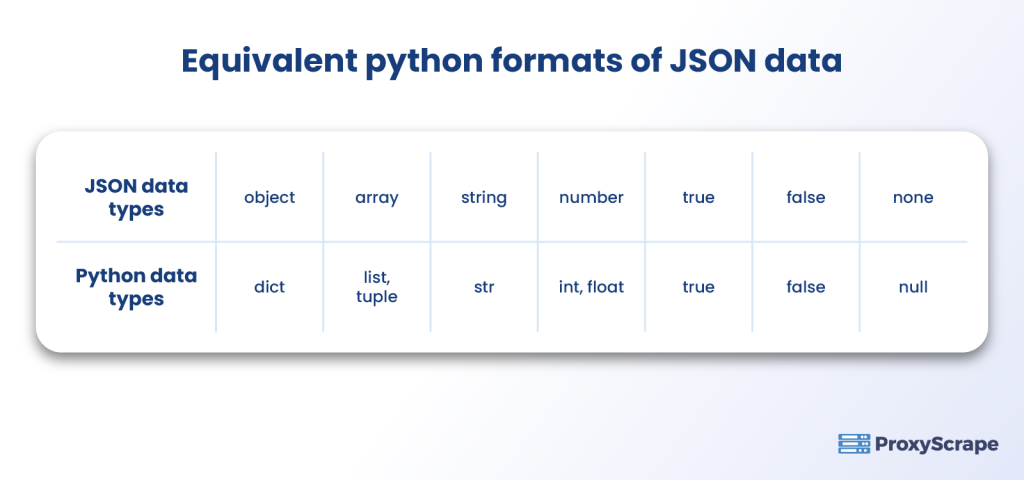 Equivalent python formats of JSON data

| JSON data types | object | array | string | number | true | false | none |
|---|---|---|---|---|---|---|---|
| Python data types | dict | list, tuple | str | int, float | true | false | null |

ProxyScrape